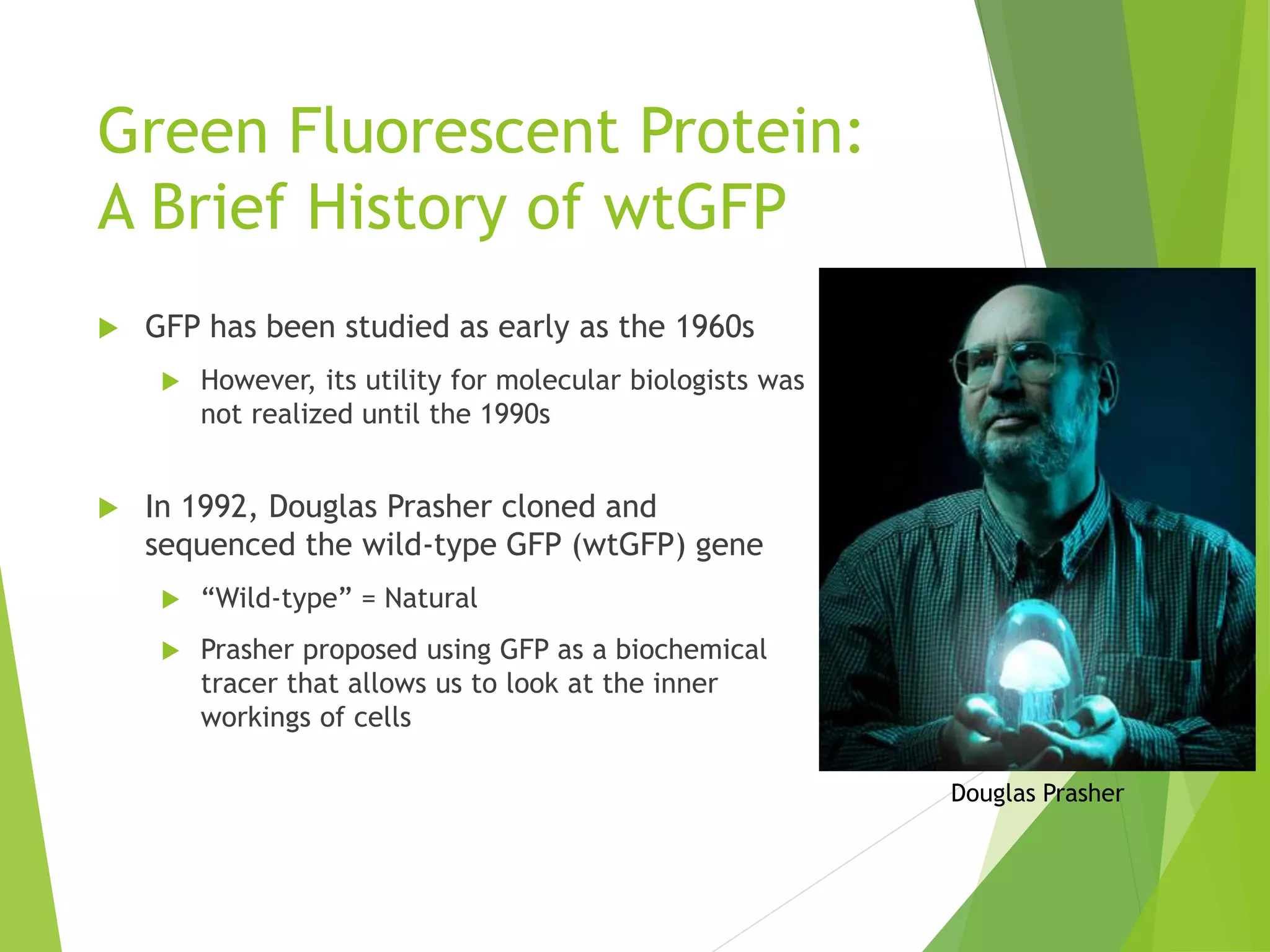 Green Fluorescent Protein:
A Brief History of wtGFP

GFP has been studied as early as the 1960s

However, its utility for molecular biologists was not realized until the 1990s

In 1992, Douglas Prasher cloned and sequenced the wild-type GFP (wtGFP) gene

“Wild-type” = Natural

Prasher proposed using GFP as a biochemical tracer that allows us to look at the inner workings of cells

Douglas Prasher